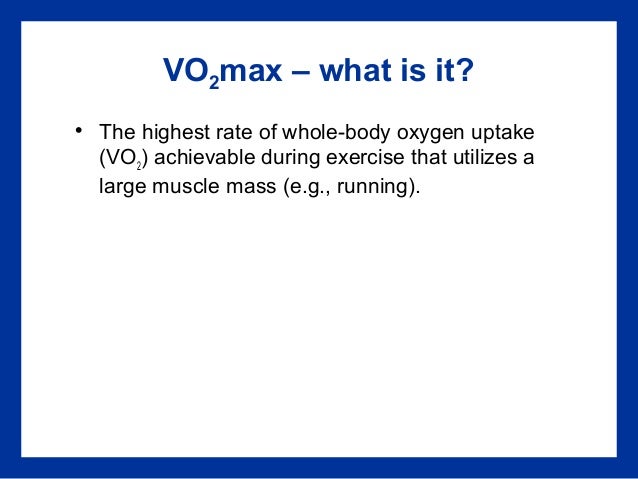 $VO_2$max – what is it?

• The highest rate of whole-body oxygen uptake ($VO_2$) achievable during exercise that utilizes a large muscle mass (e.g., running).